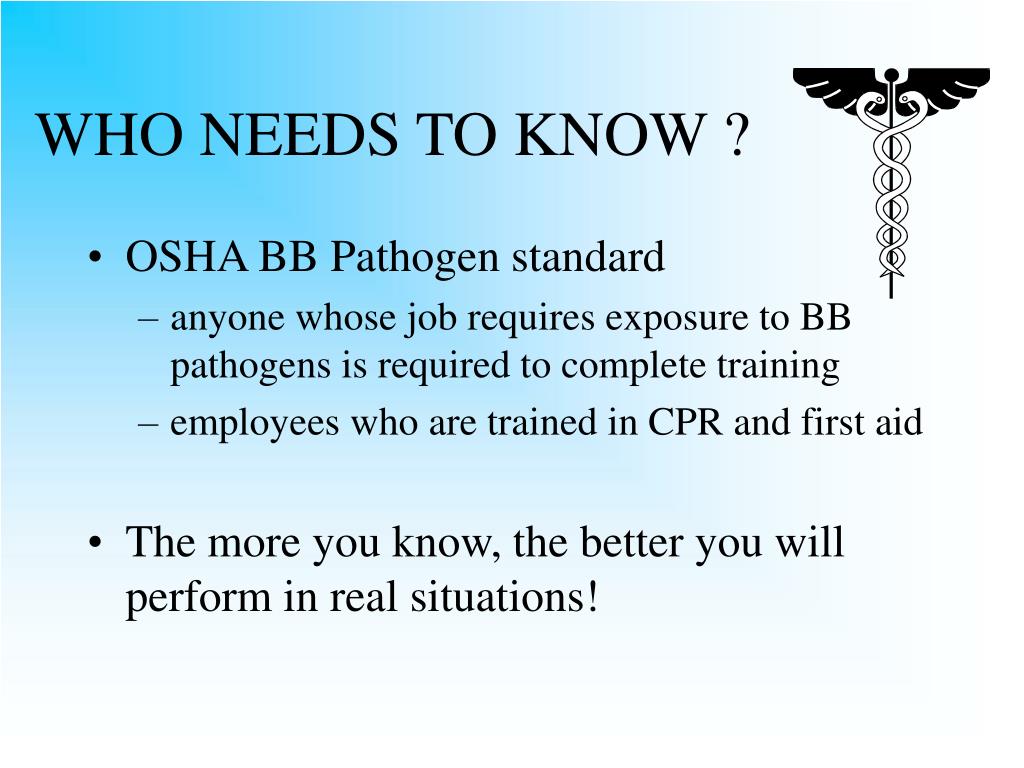 WHO NEEDS TO KNOW ?

• OSHA BB Pathogen standard
– anyone whose job requires exposure to BB pathogens is required to complete training
– employees who are trained in CPR and first aid

• The more you know, the better you will perform in real situations!